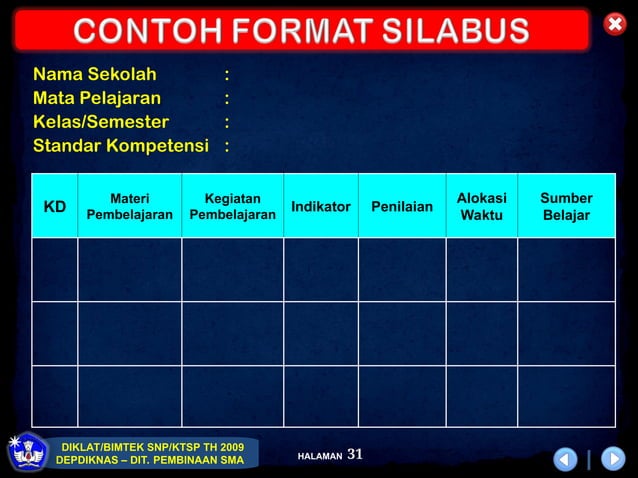 CONTOH FORMAT SILABUS

Nama Sekolah :
Mata Pelajaran :
Kelas/Semester :
Standar Kompetensi :

| KD | Materi Pembelajaran | Kegiatan Pembelajaran | Indikator | Penilaian | Alokasi Waktu | Sumber Belajar |
|---|---|---|---|---|---|---|
| | | | | | | |
| | | | | | | |
| | | | | | | |

DIKLAT/BIMTEK SNP/KTSP TH 2009
DEPDIKNAS – DIT. PEMBINAAN SMA

HALAMAN 31